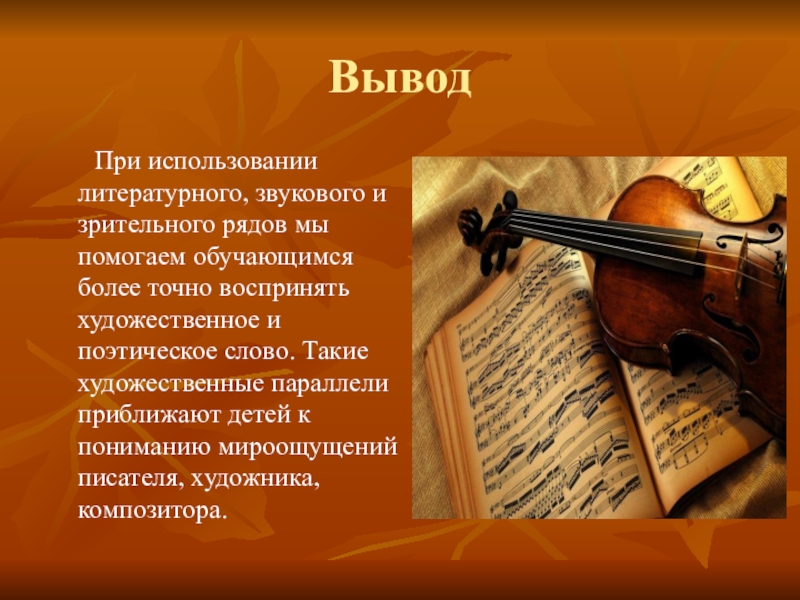 Вывод

При использовании литературного, звукового и зрительного рядов мы помогаем обучающимся более точно воспринять художественное и поэтическое слово. Такие художественные параллели приближают детей к пониманию мироощущений писателя, художника, композитора.